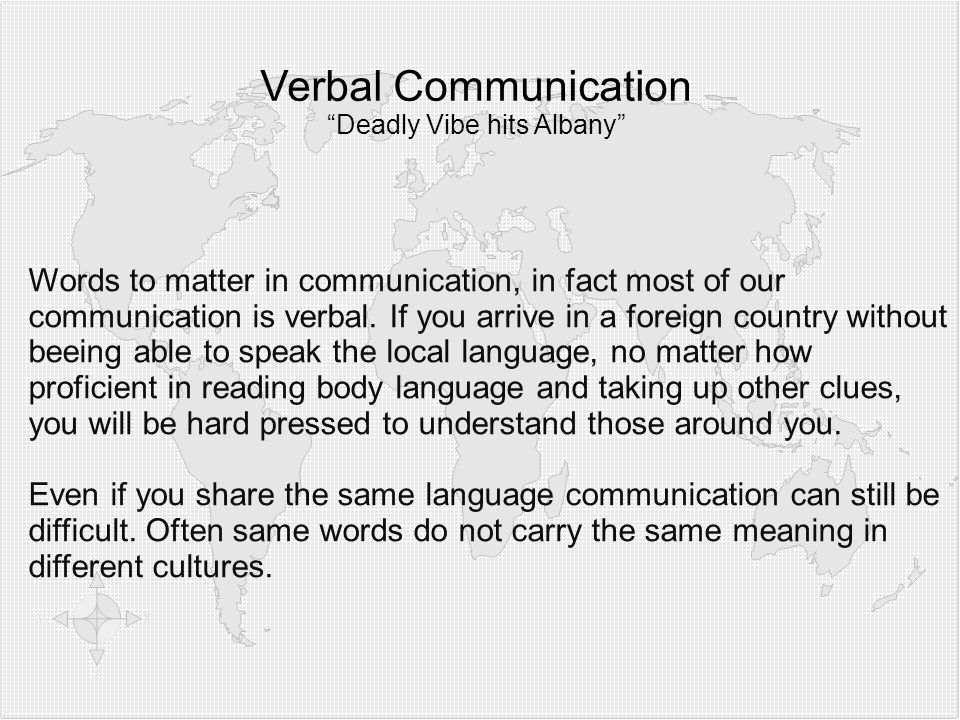 Verbal Communication
“Deadly Vibe hits Albany”

Words to matter in communication, in fact most of our communication is verbal. If you arrive in a foreign country without beeing able to speak the local language, no matter how proficient in reading body language and taking up other clues, you will be hard pressed to understand those around you.

Even if you share the same language communication can still be difficult. Often same words do not carry the same meaning in different cultures.